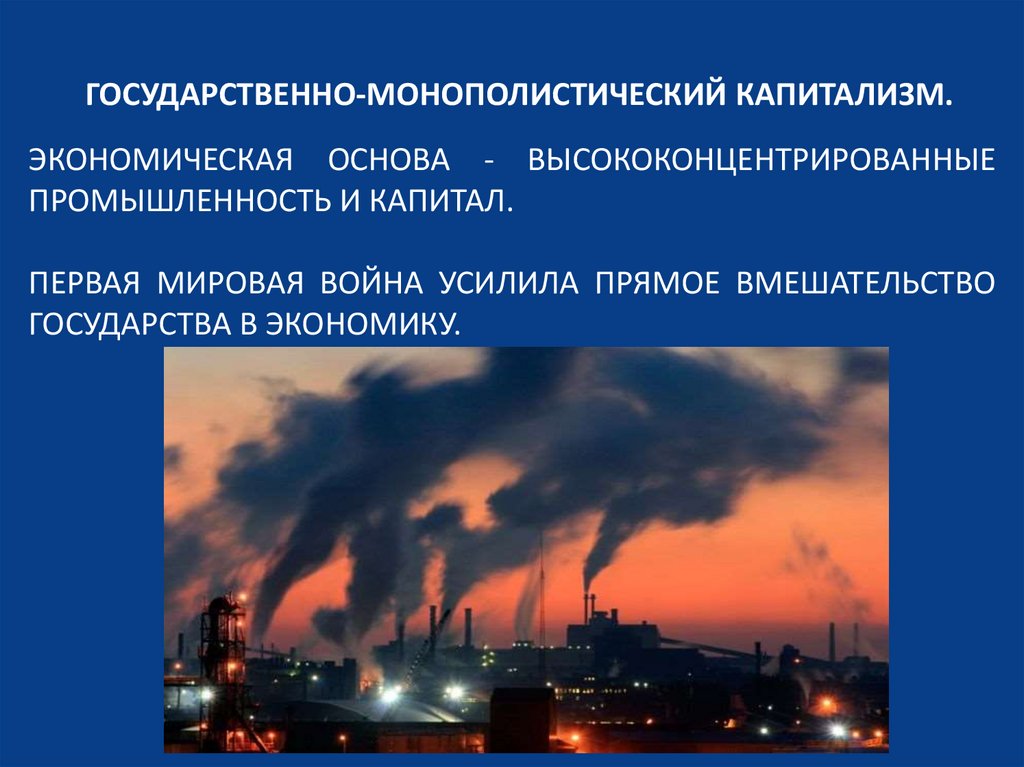 ГОСУДАРСТВЕННО-МОНОПОЛИСТИЧЕСКИЙ КАПИТАЛИЗМ.

ЭКОНОМИЧЕСКАЯ ОСНОВА - ВЫСОКОКОНЦЕНТРИРОВАННЫЕ ПРОМЫШЛЕННОСТЬ И КАПИТАЛ.

ПЕРВАЯ МИРОВАЯ ВОЙНА УСИЛИЛА ПРЯМОЕ ВМЕШАТЕЛЬСТВО ГОСУДАРСТВА В ЭКОНОМИКУ.